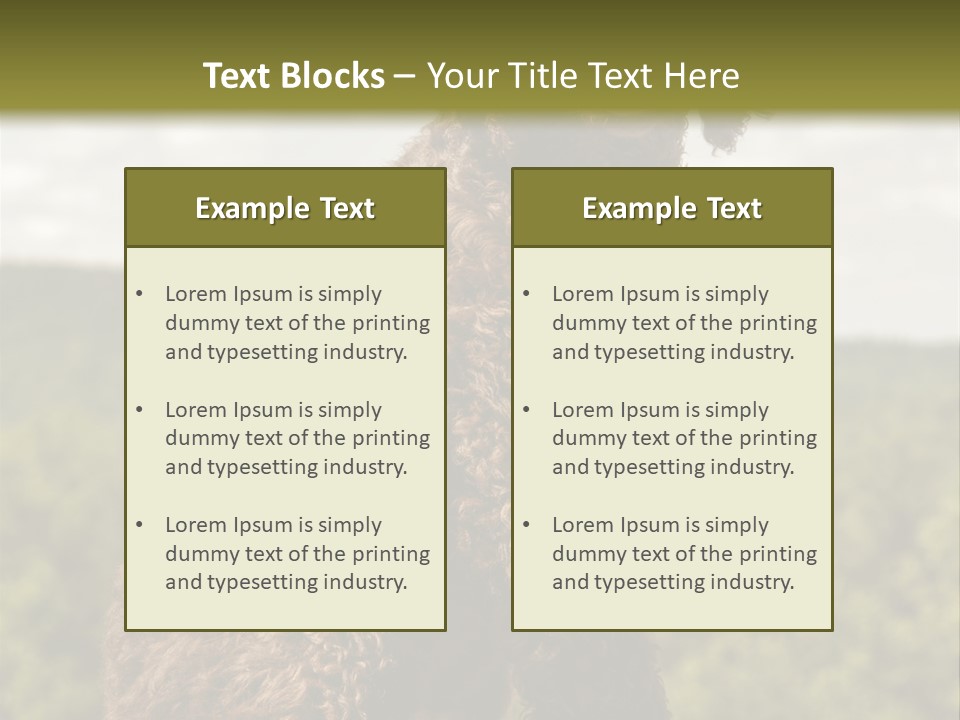 Text Blocks – Your Title Text Here

Example Text

• Lorem Ipsum is simply dummy text of the printing and typesetting industry.

• Lorem Ipsum is simply dummy text of the printing and typesetting industry.

• Lorem Ipsum is simply dummy text of the printing and typesetting industry.

Example Text

• Lorem Ipsum is simply dummy text of the printing and typesetting industry.

• Lorem Ipsum is simply dummy text of the printing and typesetting industry.

• Lorem Ipsum is simply dummy text of the printing and typesetting industry.